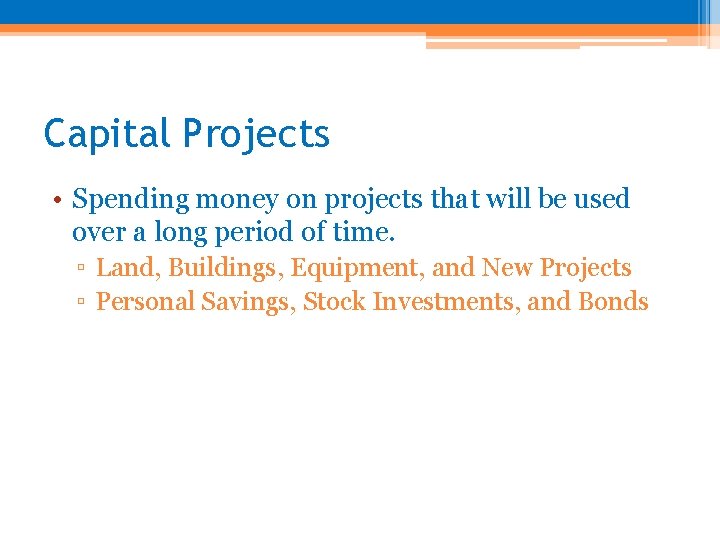 Capital Projects

• Spending money on projects that will be used over a long period of time.
▫ Land, Buildings, Equipment, and New Projects
▫ Personal Savings, Stock Investments, and Bonds